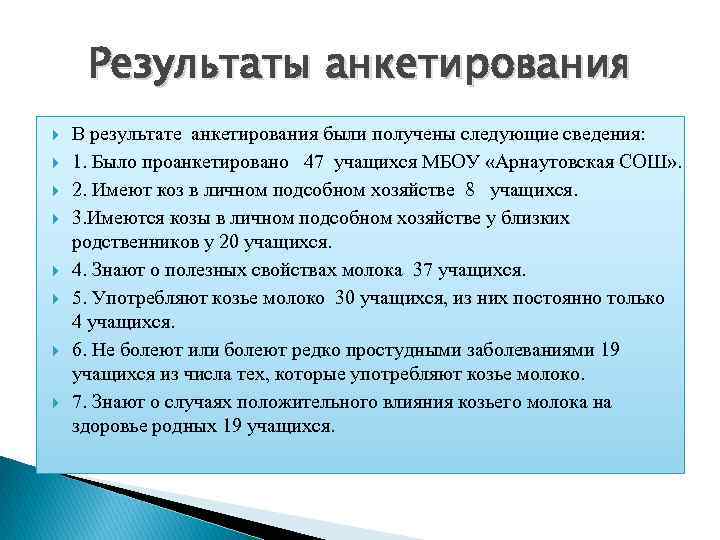 Результаты анкетирования

В результате анкетирования были получены следующие сведения:

1. Было проанкетировано 47 учащихся МБОУ «Арнаутовская СОШ».

2. Имеют коз в личном подсобном хозяйстве 8 учащихся.

3.Имеются козы в личном подсобном хозяйстве у близких родственников у 20 учащихся.

4. Знают о полезных свойствах молока 37 учащихся.

5. Употребляют козье молоко 30 учащихся, из них постоянно только 4 учащихся.

6. Не болеют или болеют редко простудными заболеваниями 19 учащихся из числа тех, которые употребляют козье молоко.

7. Знают о случаях положительного влияния козьего молока на здоровье родных 19 учащихся.